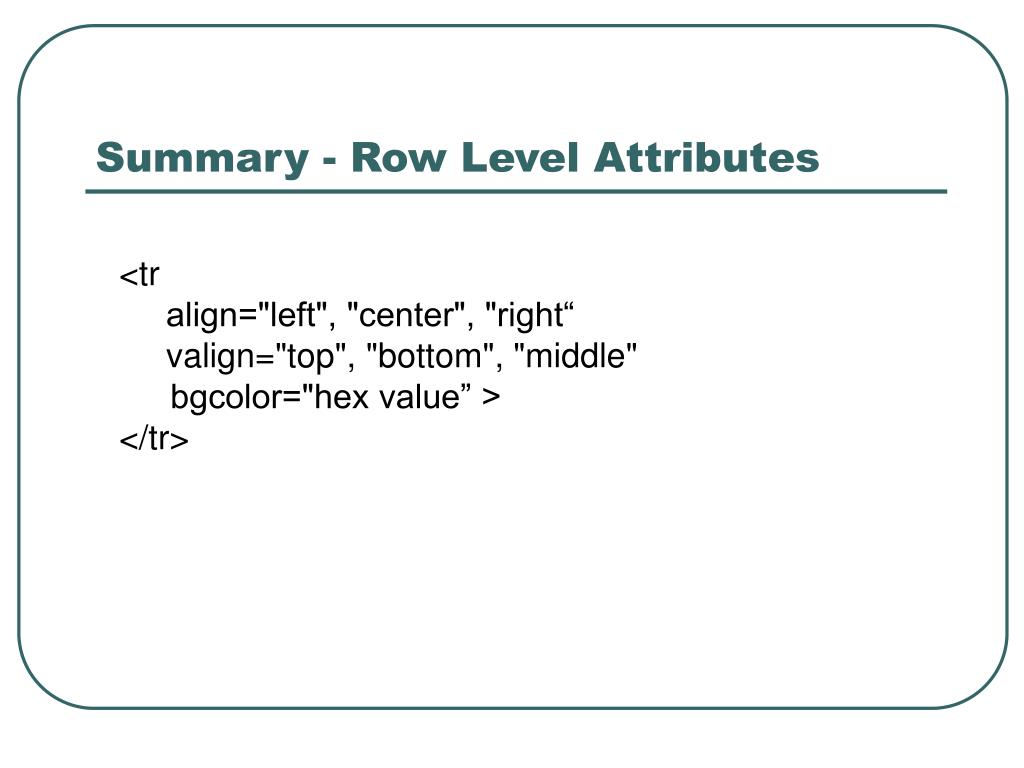 Summary - Row Level Attributes

<tr
align="left", "center", "right“
valign="top", "bottom", "middle"
bgcolor="hex value” >
</tr>